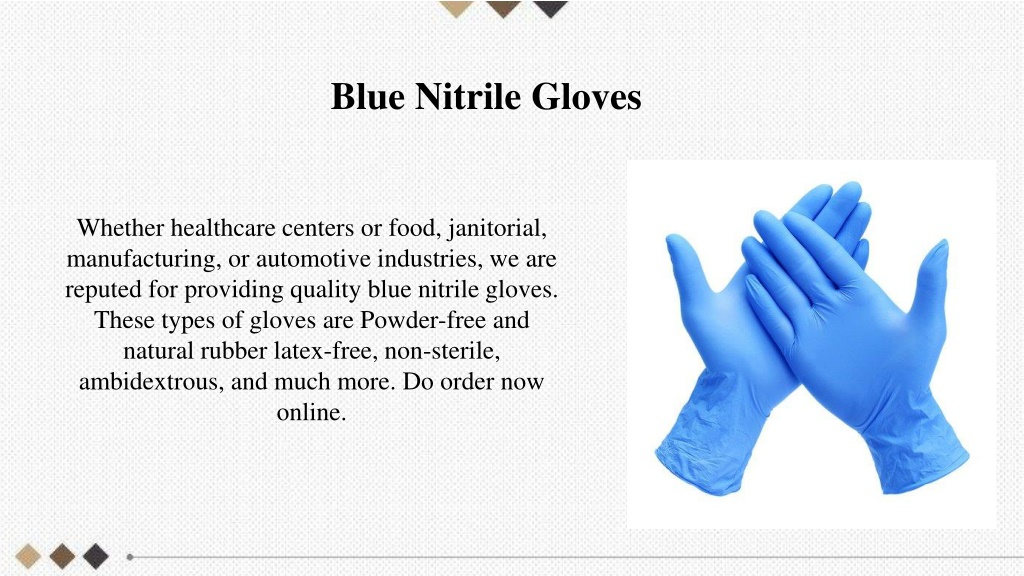 Blue Nitrile Gloves

Whether healthcare centers or food, janitorial, manufacturing, or automotive industries, we are reputed for providing quality blue nitrile gloves. These types of gloves are Powder-free and natural rubber latex-free, non-sterile, ambidextrous, and much more. Do order now online.